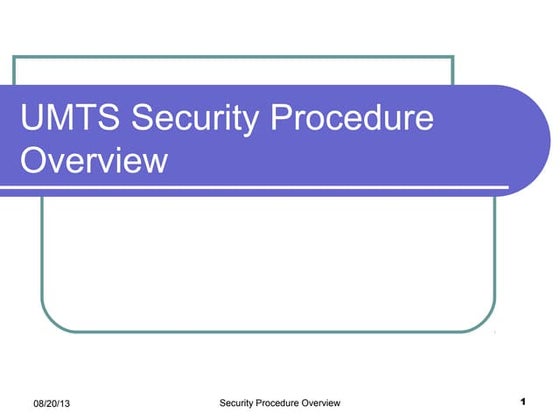 UMTS Security Procedure Overview

08/20/13

Security Procedure Overview

1